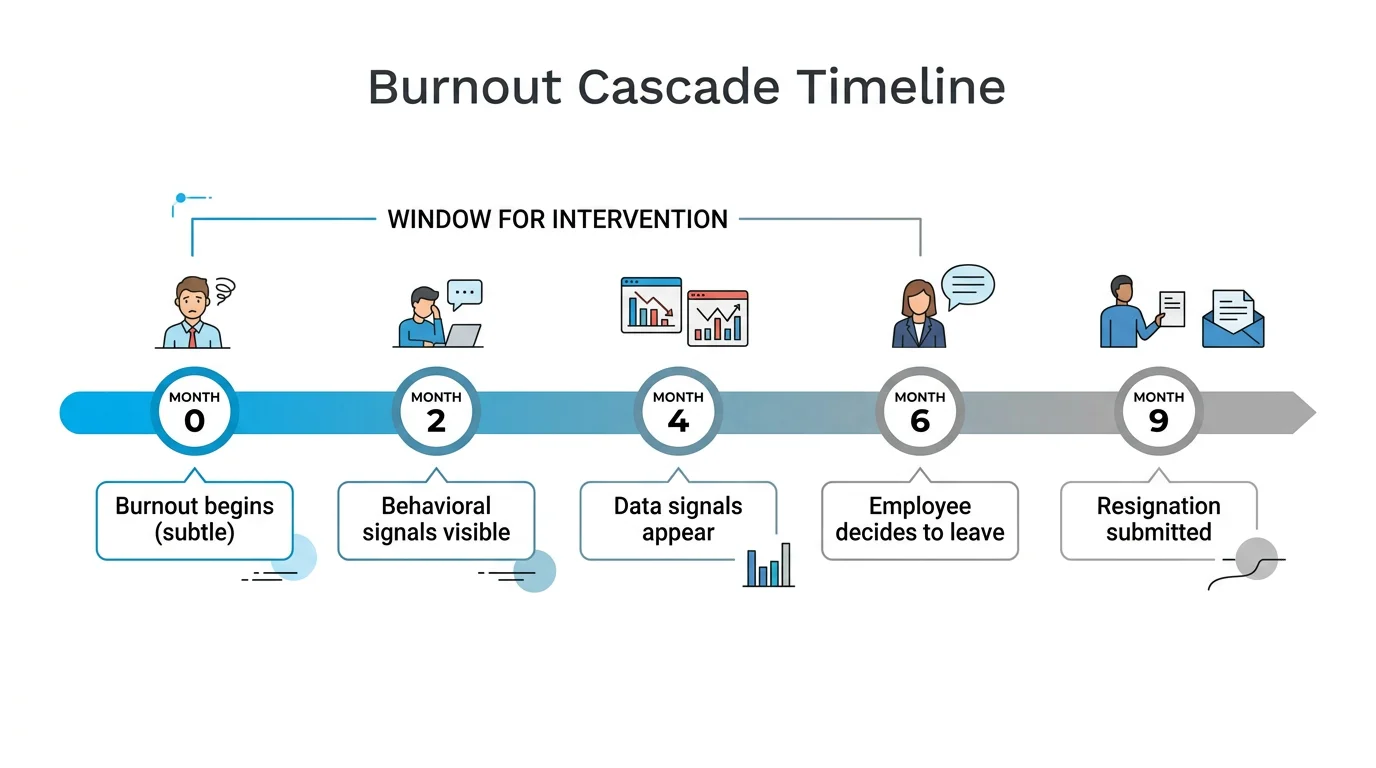 Burnout Cascade Timeline

WINDOW FOR INTERVENTION

MONTH
0

MONTH
2

MONTH
4

MONTH
6

MONTH
9

Burnout begins (subtle)

Behavioral signals visible

Data signals appear

Employee decides to leave

Resignation submitted